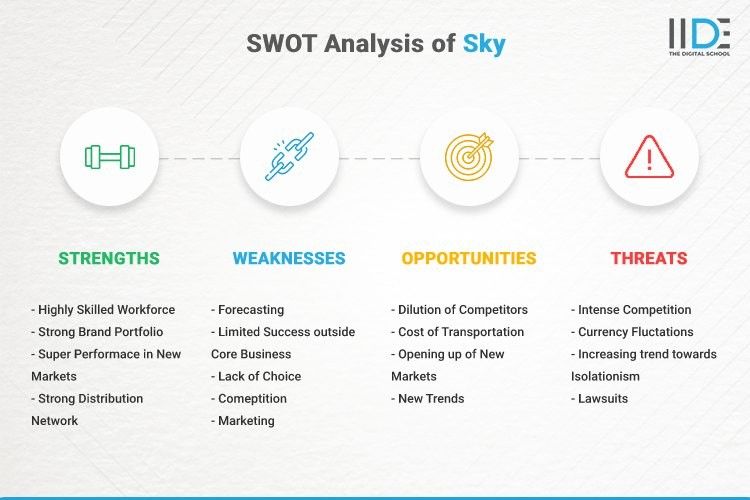 SWOT Analysis of Sky

IIDE
THE DIGITAL SCHOOL

STRENGTHS

- Highly Skilled Workforce
- Strong Brand Portfolio
- Super Performace in New Markets
- Strong Distribution Network

WEAKNESSES

- Forecasting
- Limited Success outside Core Business
- Lack of Choice
- Comeptition
- Marketing

OPPORTUNITIES

- Dilution of Competitors
- Cost of Transportation
- Opening up of New Markets
- New Trends

THREATS

- Intense Competition
- Currency Fluctations
- Increasing trend towards Isolationism
- Lawsuits